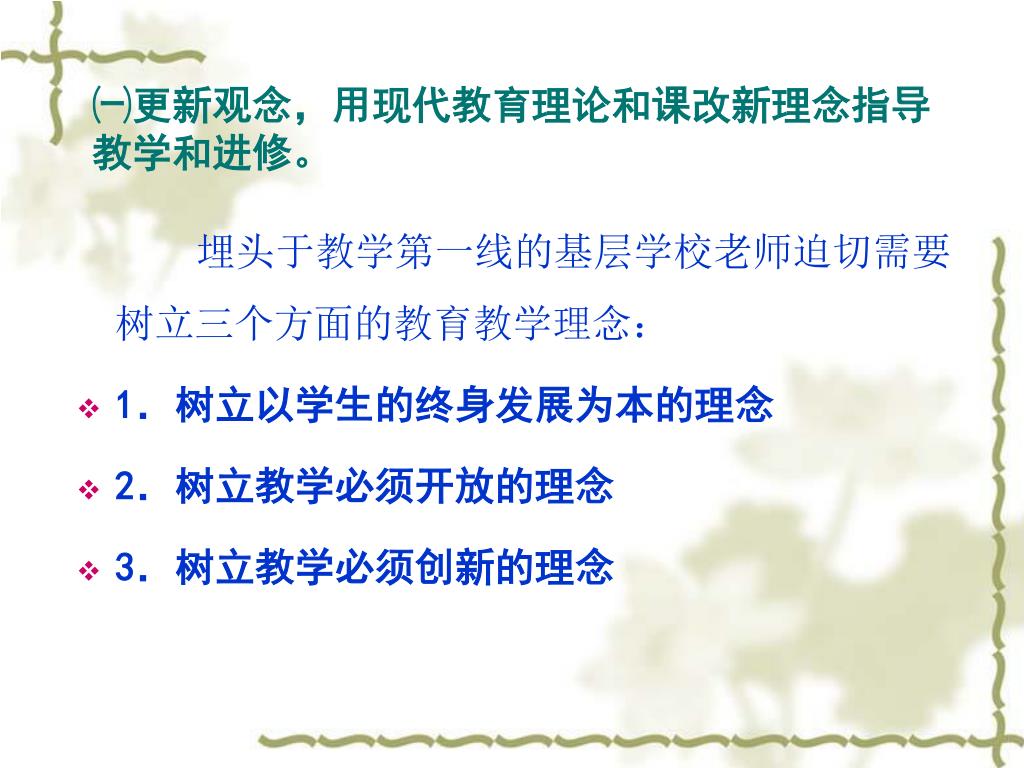 ㈠更新观念，用现代教育理论和课改新理念指导教学和进修。

埋头于教学第一线的基层学校老师迫切需要树立三个方面的教育教学理念：

❖ 1．树立以学生的终身发展为本的理念

❖ 2．树立教学必须开放的理念

❖ 3．树立教学必须创新的理念